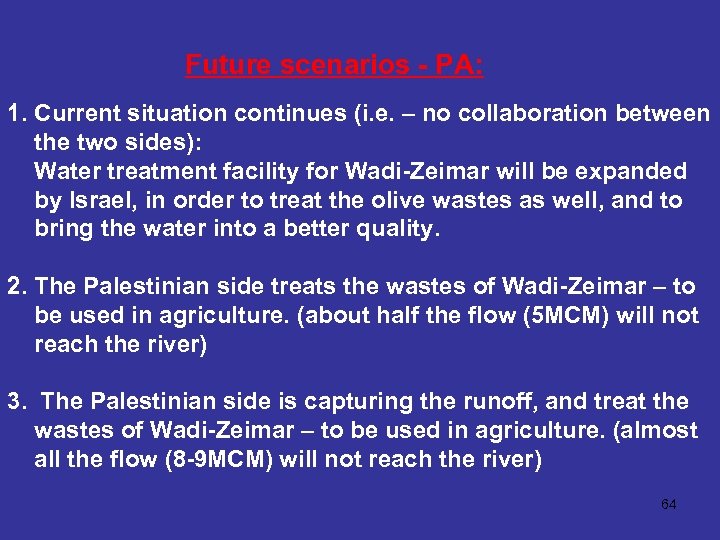 Future scenarios - PA:

1. Current situation continues (i.e. – no collaboration between the two sides):
Water treatment facility for Wadi-Zeimar will be expanded by Israel, in order to treat the olive wastes as well, and to bring the water into a better quality.

2. The Palestinian side treats the wastes of Wadi-Zeimar – to be used in agriculture. (about half the flow (5MCM) will not reach the river)

3. The Palestinian side is capturing the runoff, and treat the wastes of Wadi-Zeimar – to be used in agriculture. (almost all the flow (8-9MCM) will not reach the river)

64